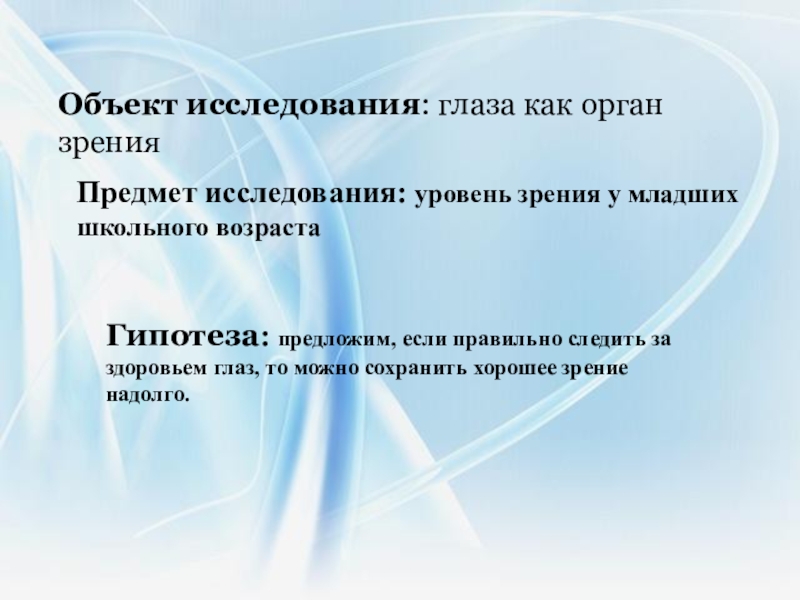 Объект исследования: глаза как орган зрения

Предмет исследования: уровень зрения у младших школьного возраста

Гипотеза: предложим, если правильно следить за здоровьем глаз, то можно сохранить хорошее зрение надолго.